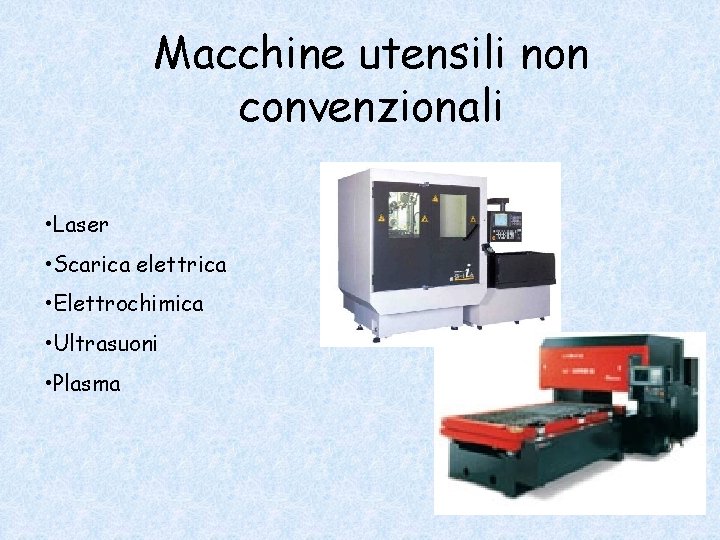 Macchine utensili non convenzionali

•Laser
•Scarica elettrica
•Elettrochimica
•Ultrasuoni
•Plasma